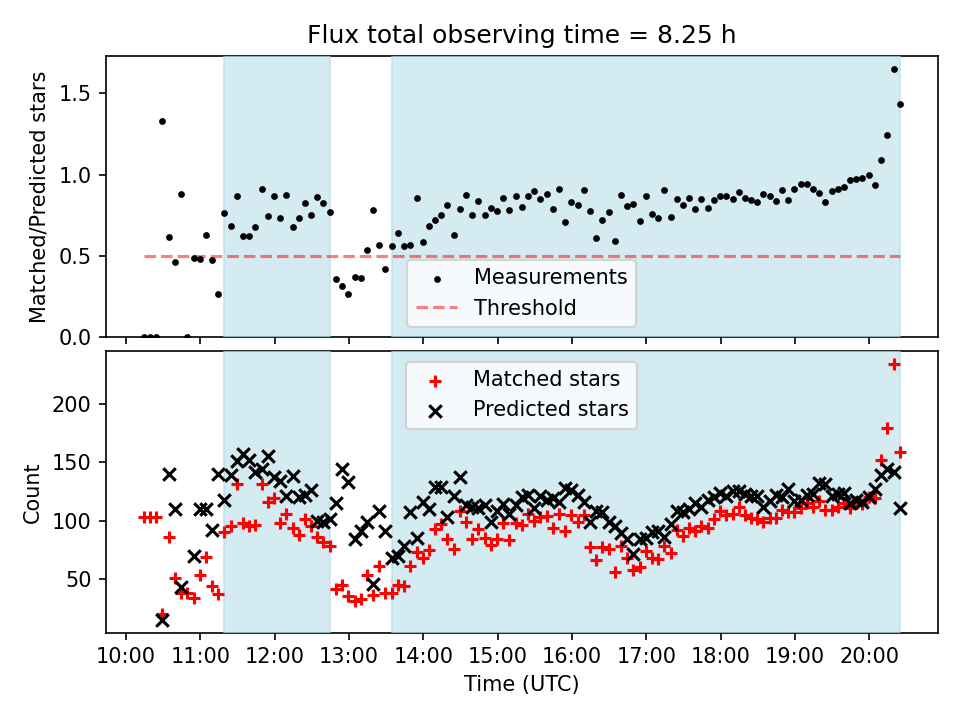 Flux total observing time = 8.25 h

Matched/Predicted stars

1.5
1.0
0.5
0.0

Measurements
Threshold

Matched stars
Predicted stars

Count

200
150
100
50

10:00 11:00 12:00 13:00 14:00 15:00 16:00 17:00 18:00 19:00 20:00

Time (UTC)